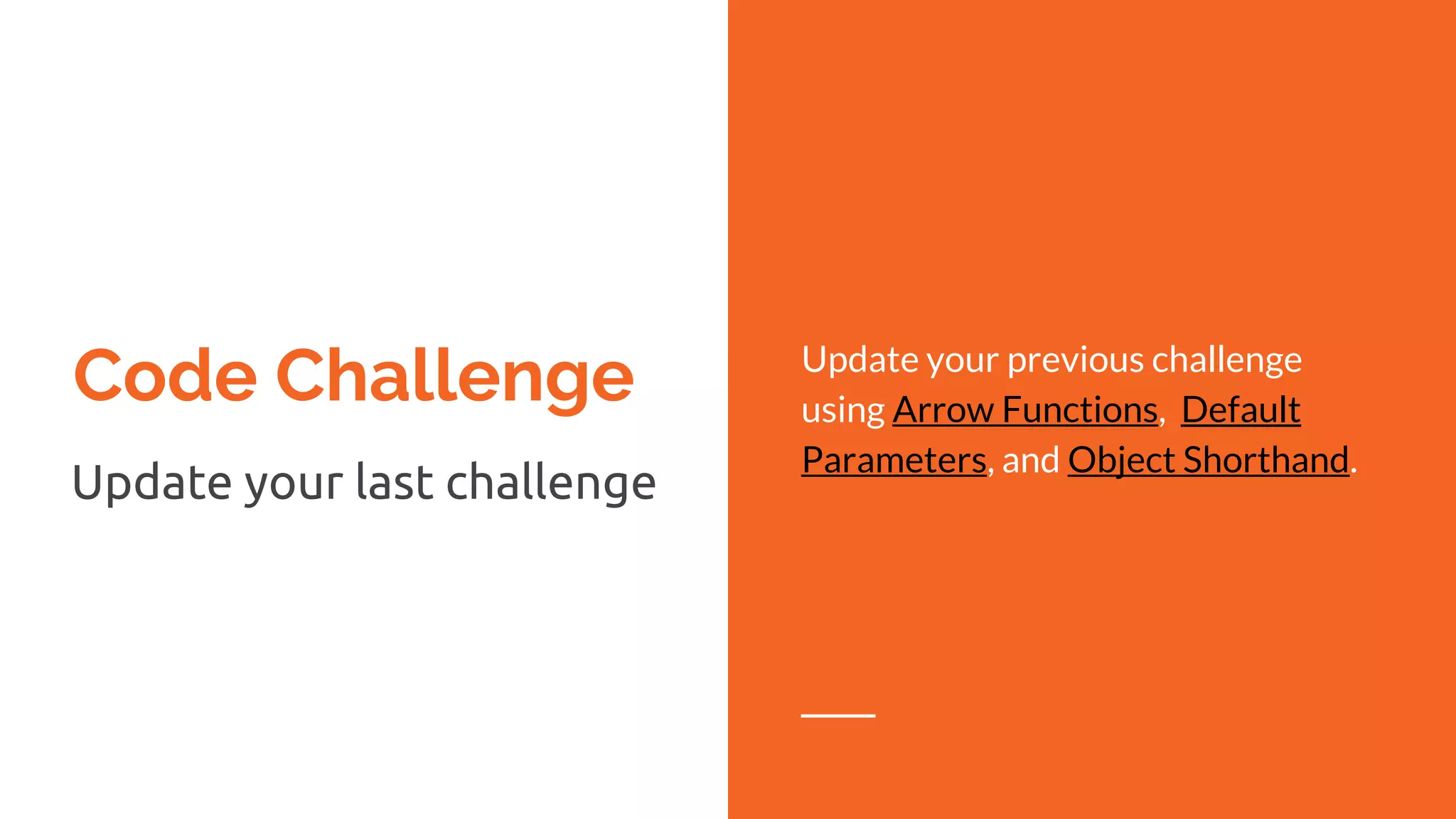 Code Challenge

Update your last challenge

Update your previous challenge using Arrow Functions, Default Parameters, and Object Shorthand.